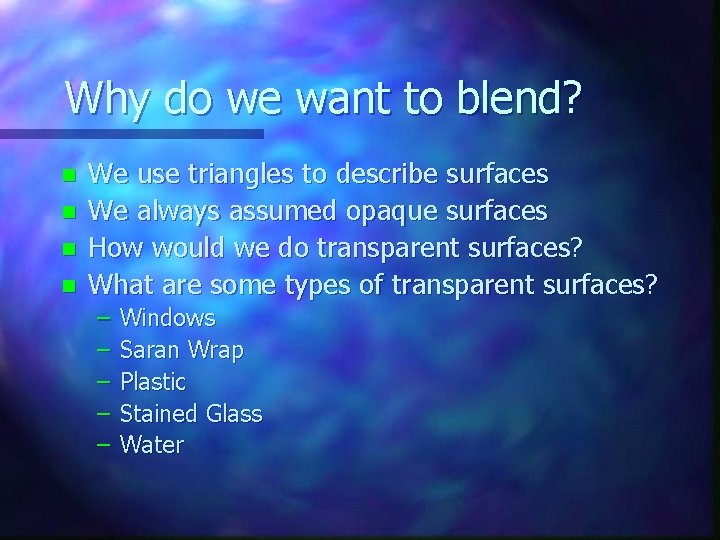 Why do we want to blend?

- We use triangles to describe surfaces
- We always assumed opaque surfaces
- How would we do transparent surfaces?
- What are some types of transparent surfaces?
  – Windows
  – Saran Wrap
  – Plastic
  – Stained Glass
  – Water